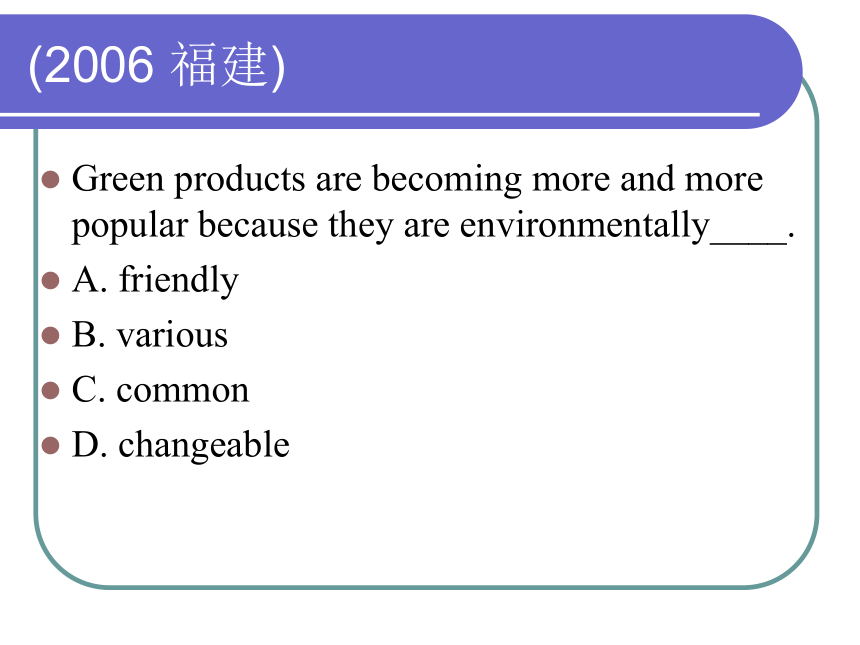 (2006 福建)

Green products are becoming more and more popular because they are environmentally____.

A. friendly

B. various

C. common

D. changeable